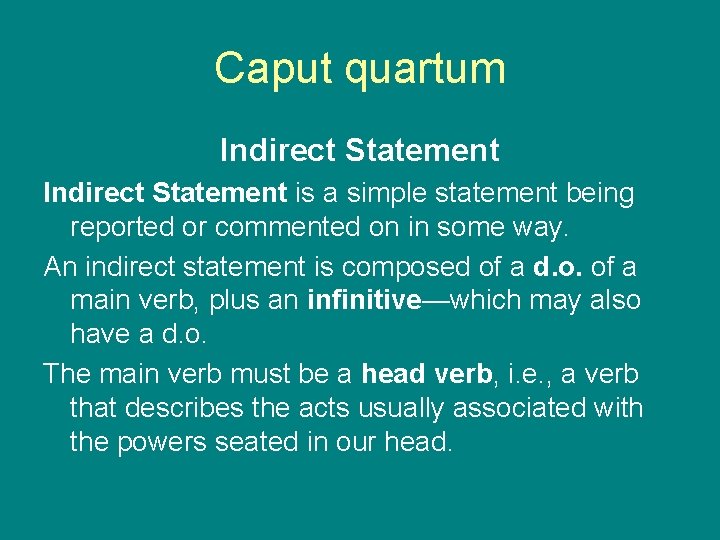 Caput quartum

Indirect Statement

Indirect Statement is a simple statement being reported or commented on in some way.

An indirect statement is composed of a d.o. of a main verb, plus an infinitive—which may also have a d.o.

The main verb must be a head verb, i.e., a verb that describes the acts usually associated with the powers seated in our head.